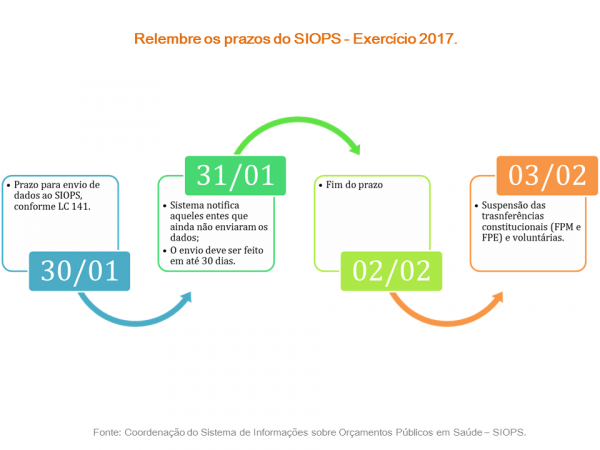 Relembre os prazos do SIOPS - Exercício 2017.

• Prazo para envio de dados ao SIOPS, conforme LC 141.

30/01

31/01

• Sistema notifica aqueles entes que ainda não enviaram os dados;
• O envio deve ser feito em até 30 dias.

• Fim do prazo

02/02

03/02

• Suspensão das trasnferências constitucionais (FPM e FPE) e voluntárias.

Fonte: Coordenação do Sistema de Informações sobre Orçamentos Públicos em Saúde – SIOPS.